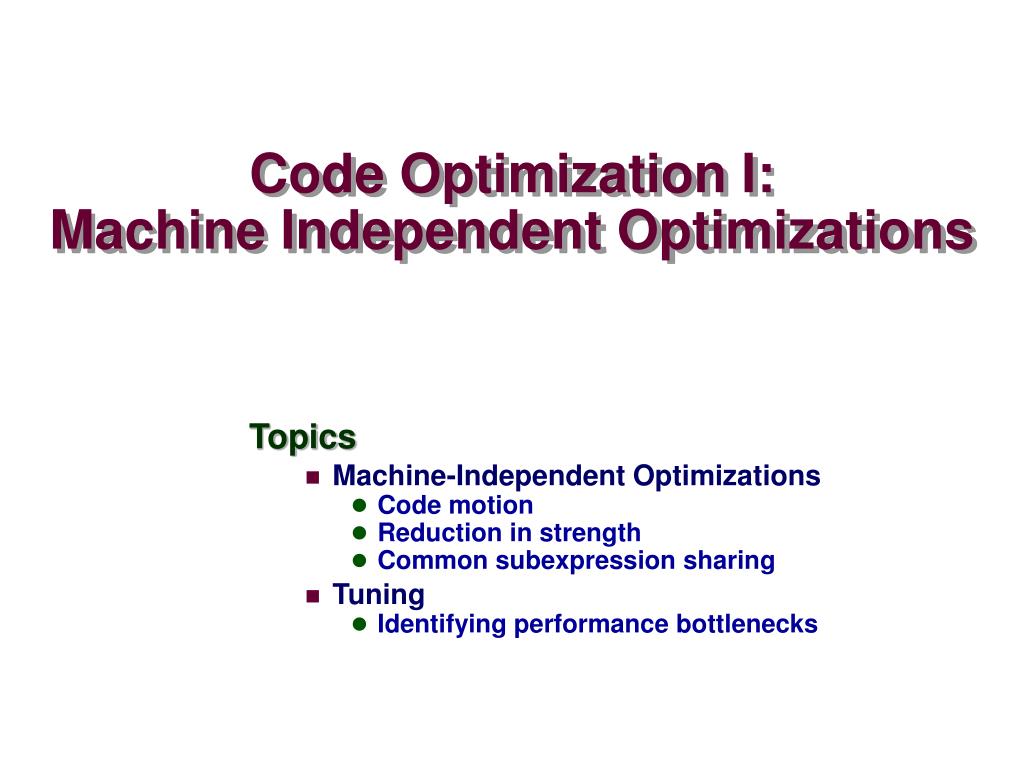 Code Optimization I:
Machine Independent Optimizations

Topics

- Machine-Independent Optimizations
  - Code motion
  - Reduction in strength
  - Common subexpression sharing
- Tuning
  - Identifying performance bottlenecks